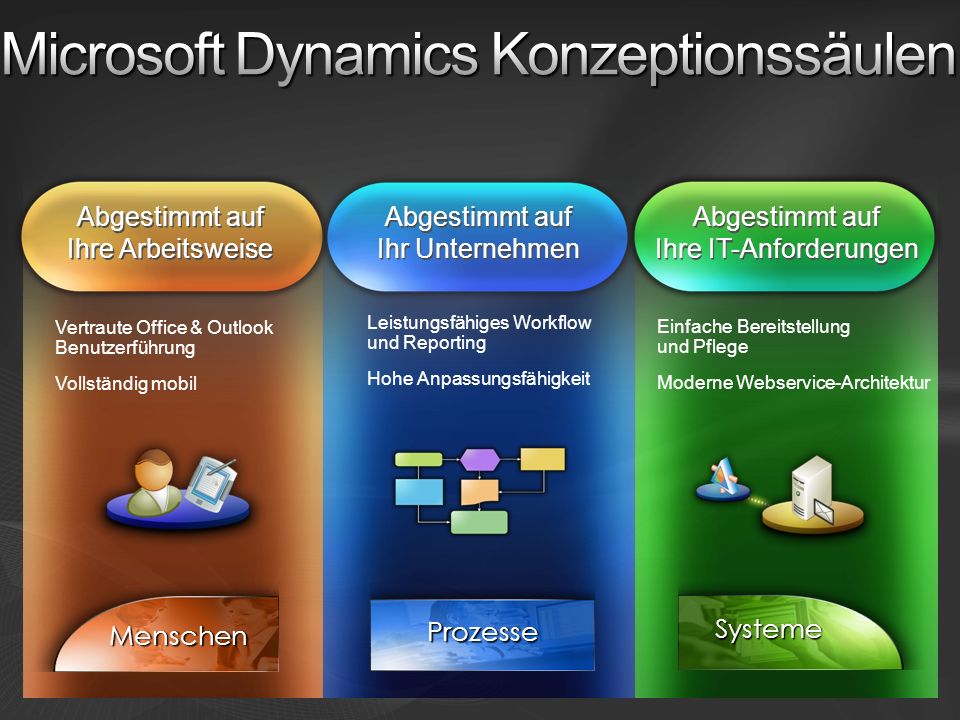 Microsoft Dynamics Konzeptionssäulen

Abgestimmt auf Ihre Arbeitsweise

Vertraute Office & Outlook Benutzerführung

Vollständig mobil

Menschen

Abgestimmt auf Ihr Unternehmen

Leistungsfähiges Workflow und Reporting

Hohe Anpassungsfähigkeit

Prozesse

Abgestimmt auf Ihre IT-Anforderungen

Einfache Bereitstellung und Pflege

Moderne Webservice-Architektur

Systeme